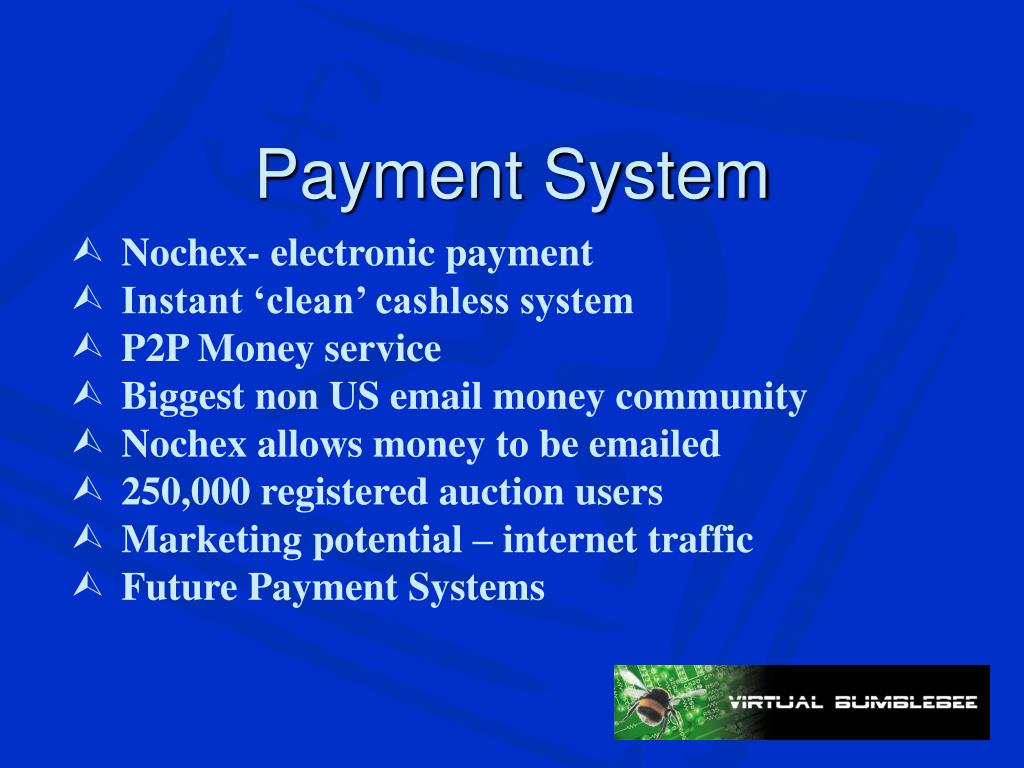 Payment System

Nochex- electronic payment
Instant ‘clean’ cashless system
P2P Money service
Biggest non US email money community
Nochex allows money to be emailed
250,000 registered auction users
Marketing potential – internet traffic
Future Payment Systems

VIRTUAL BUMBLEBEE